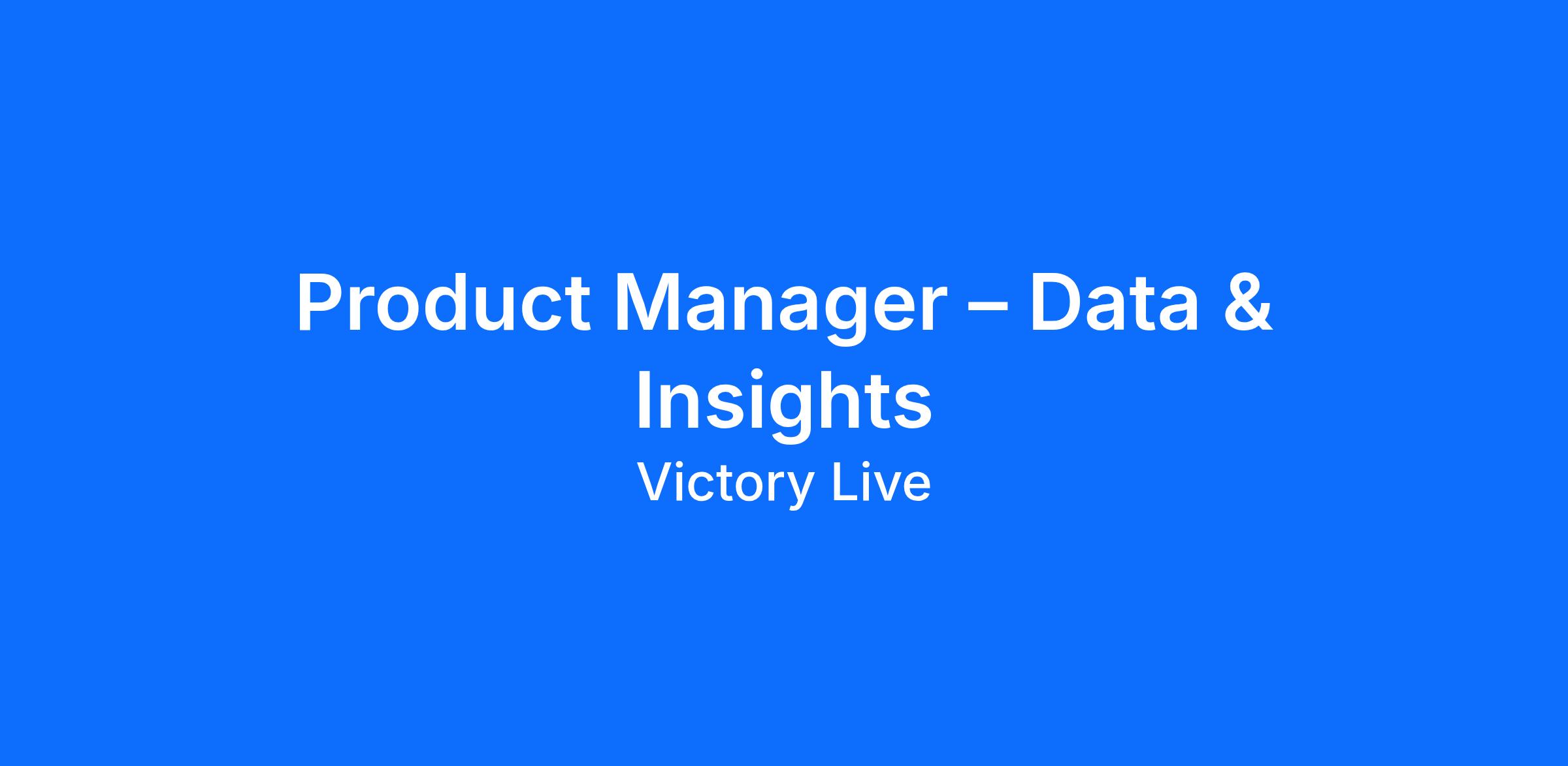 Product Manager – Data & Insights

Victory Live